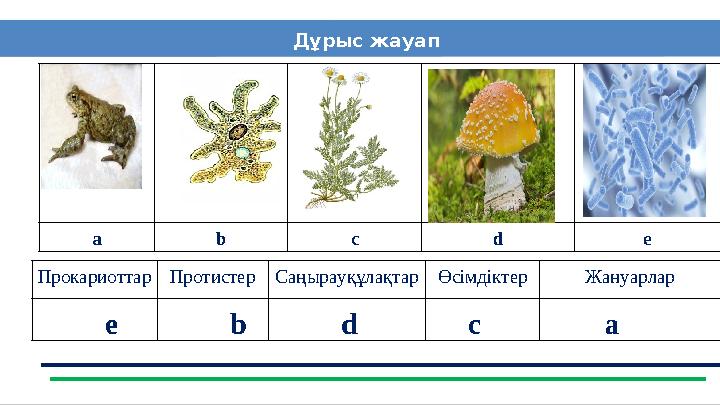 Дұрыс жауап

| a | b | c | d | e |
|---|---|---|---|---|

| Прокариоттар | Протистер | Саңырауқұлақтар | Өсімдіктер | Жануарлар |
|---|---|---|---|---|
| e | b | d | c | a |